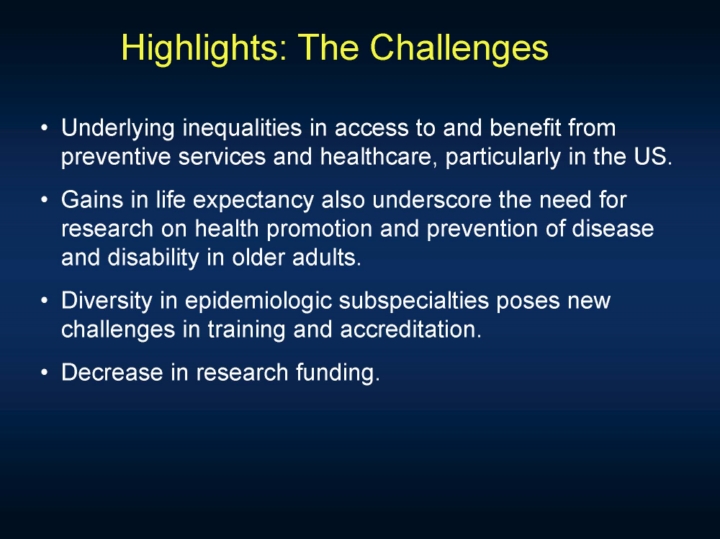 Highlights: The Challenges

• Underlying inequalities in access to and benefit from preventive services and healthcare, particularly in the US.

• Gains in life expectancy also underscore the need for research on health promotion and prevention of disease and disability in older adults.

• Diversity in epidemiologic subspecialties poses new challenges in training and accreditation.

• Decrease in research funding.